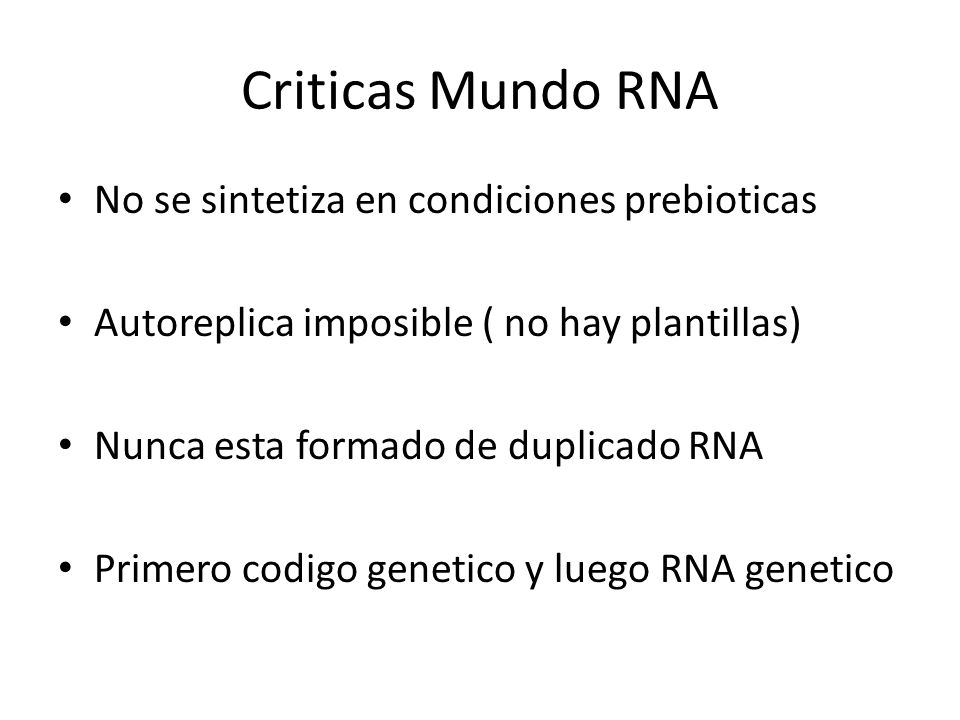 Criticas Mundo RNA

• No se sintetiza en condiciones prebioticas

• Autoreplica imposible ( no hay plantillas)

• Nunca esta formado de duplicado RNA

• Primero codigo genetico y luego RNA genetico